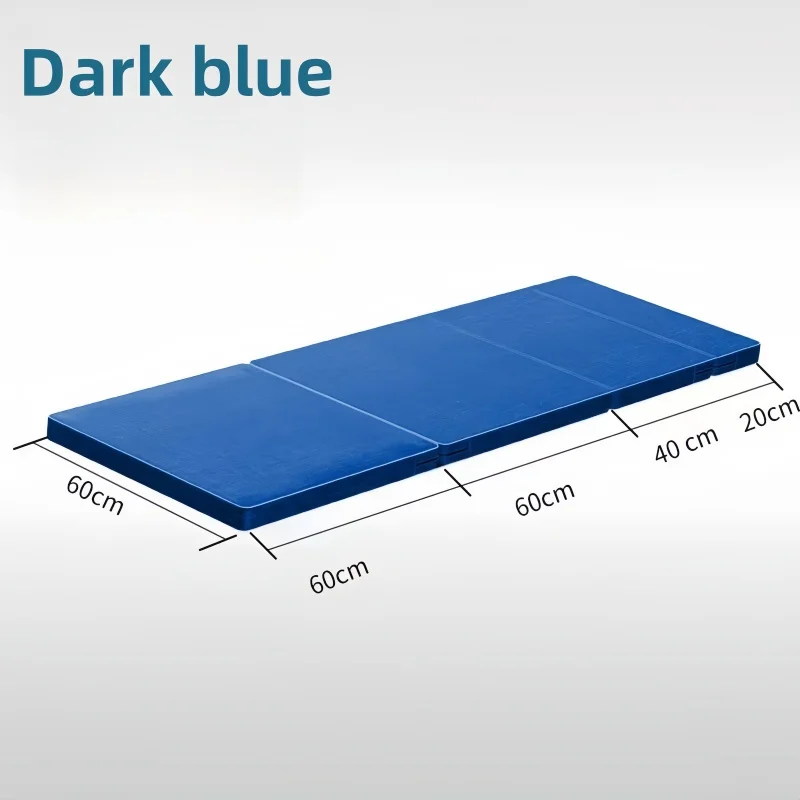 Dark blue

60cm

60cm

60cm

40 cm

20cm